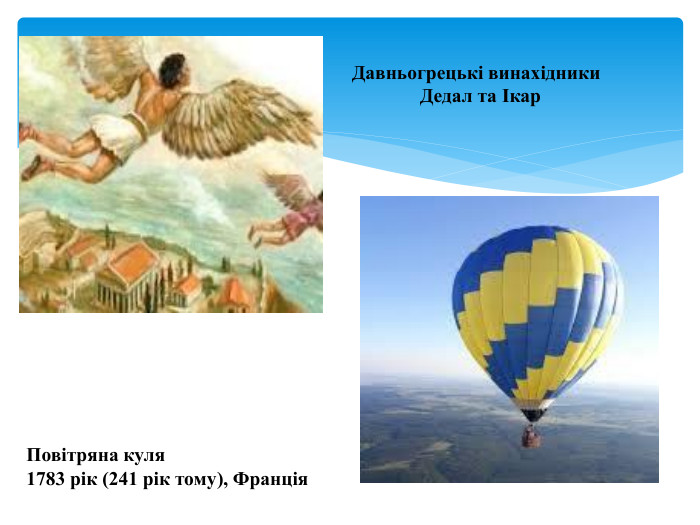 Давньогрецькі винахідники
Дедал та Ікар

Повітряна куля
1783 рік (241 рік тому), Франція